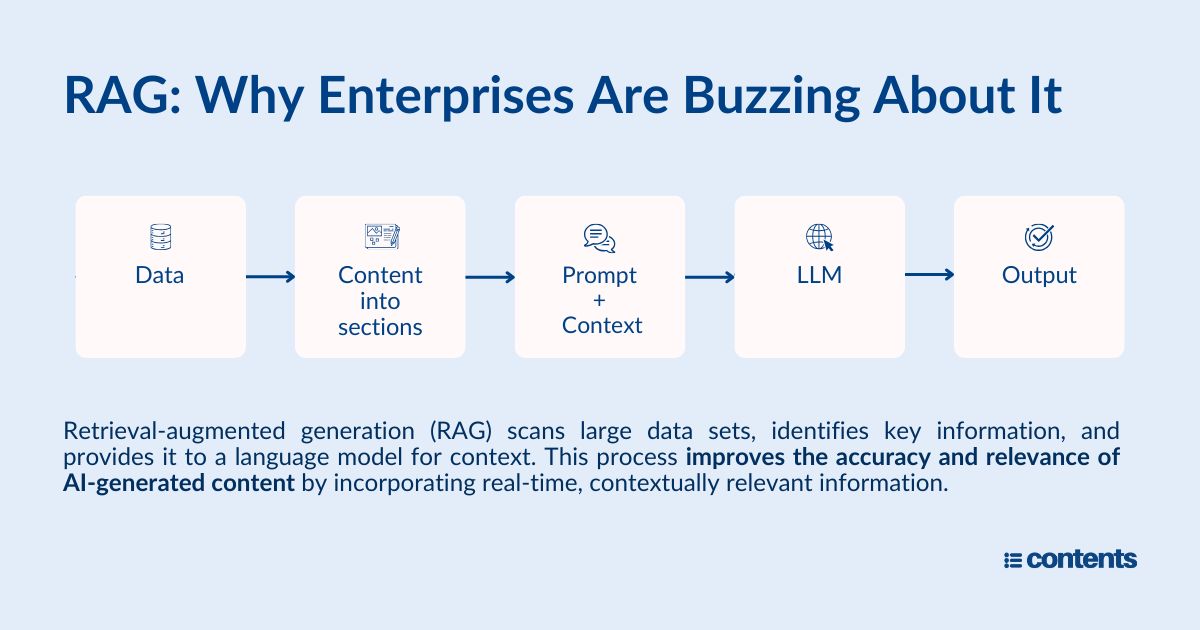 RAG: Why Enterprises Are Buzzing About It

Data

Content into sections

Prompt + Context

LLM

Output

Retrieval-augmented generation (RAG) scans large data sets, identifies key information, and provides it to a language model for context. This process improves the accuracy and relevance of AI-generated content by incorporating real-time, contextually relevant information.

contents